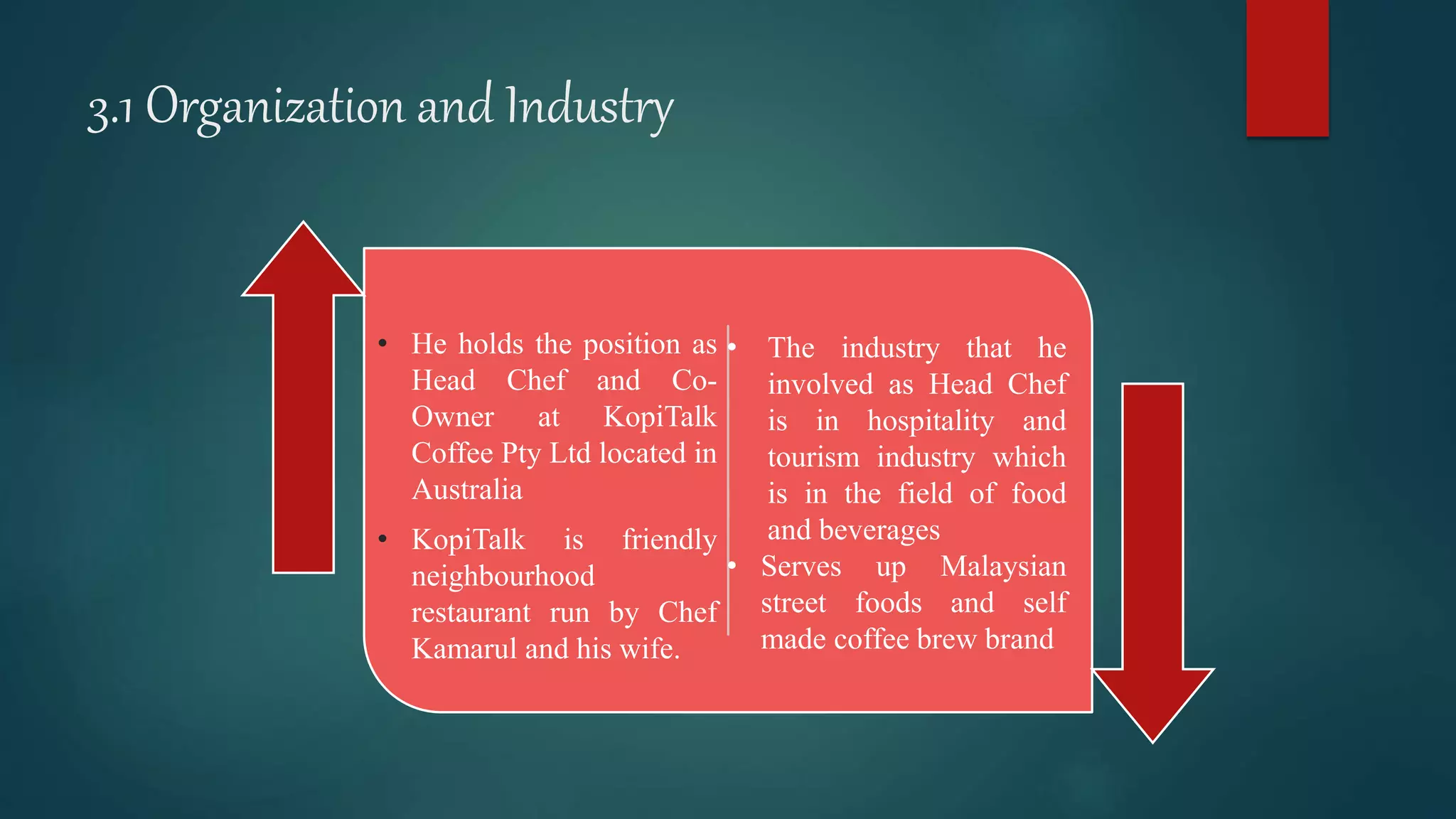 3.1 Organization and Industry

• He holds the position as Head Chef and Co-Owner at KopiTalk Coffee Pty Ltd located in Australia

• KopiTalk is friendly neighbourhood restaurant run by Chef Kamarul and his wife.

• The industry that he involved as Head Chef is in hospitality and tourism industry which is in the field of food and beverages

• Serves up Malaysian street foods and self made coffee brew brand